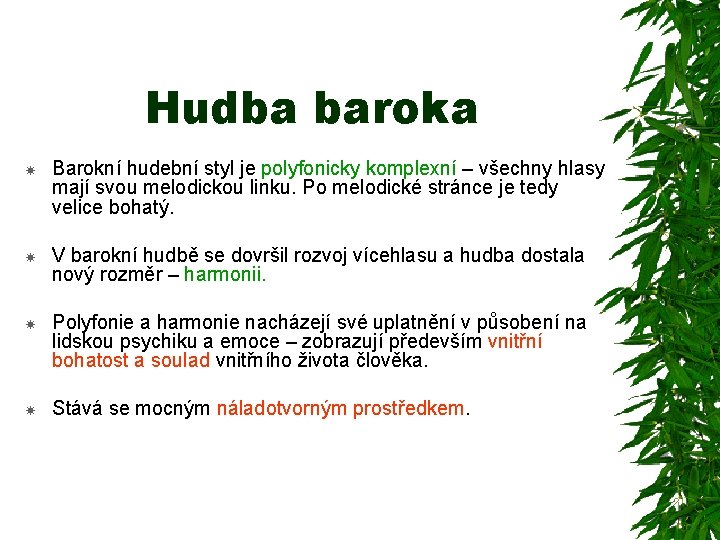 Hudba baroka

Barokní hudební styl je polyfonicky komplexní – všechny hlasy mají svou melodickou linku. Po melodické stránce je tedy velice bohatý.

V barokní hudbě se dovršil rozvoj vícehlasu a hudba dostala nový rozměr – harmonii.

Polyfonie a harmonie nacházejí své uplatnění v působení na lidskou psychiku a emoce – zobrazují především vnitřní bohatost a soulad vnitřního života člověka.

Stává se mocným náladotvorným prostředkem.